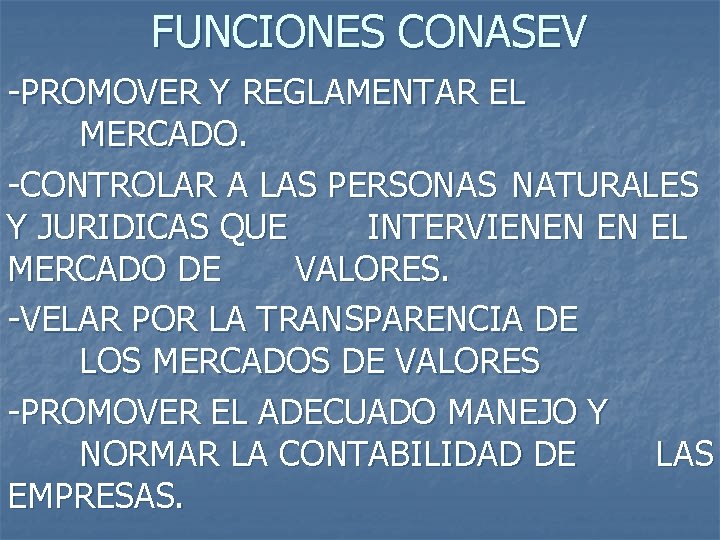 FUNCIONES CONASEV

-PROMOVER Y REGLAMENTAR EL MERCADO.

-CONTROLAR A LAS PERSONAS NATURALES Y JURIDICAS QUE INTERVIENEN EN EL MERCADO DE VALORES.

-VELAR POR LA TRANSPARENCIA DE LOS MERCADOS DE VALORES

-PROMOVER EL ADECUADO MANEJO Y NORMAR LA CONTABILIDAD DE LAS EMPRESAS.